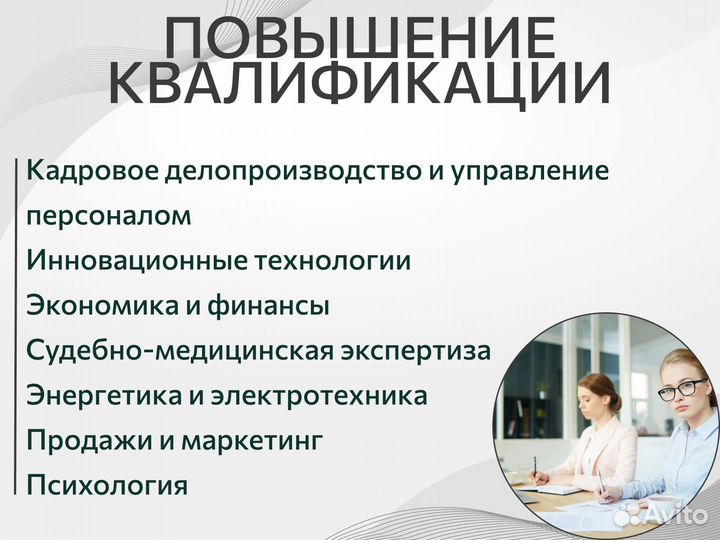 ПОВЫШЕНИЕ КВАЛИФИКАЦИИ

Кадровое делопроизводство и управление персоналом
Инновационные технологии
Экономика и финансы
Судебно-медицинская экспертиза
Энергетика и электротехника
Продажи и маркетинг
Психология

Avito